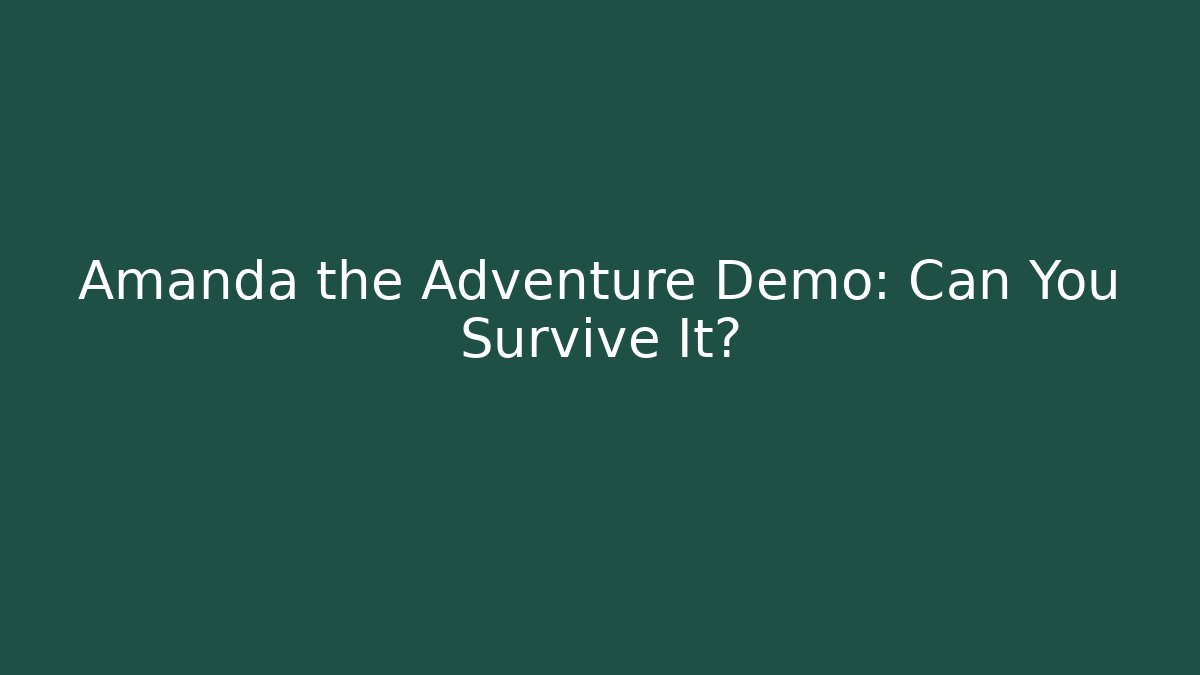 Amanda the Adventure Demo: Can You Survive It?